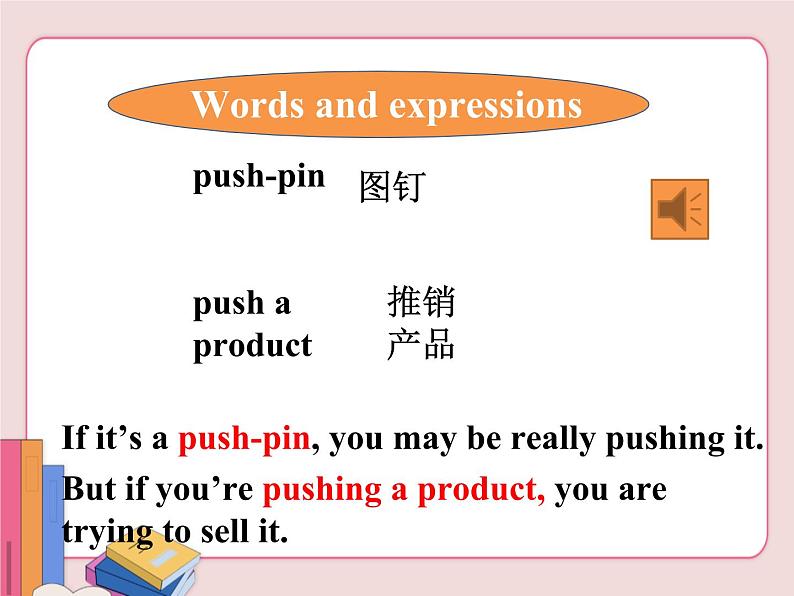 Words and expressions

push-pin 图钉

push a product 推销产品

If it’s a push-pin, you may be really pushing it.

But if you’re pushing a product, you are trying to sell it.